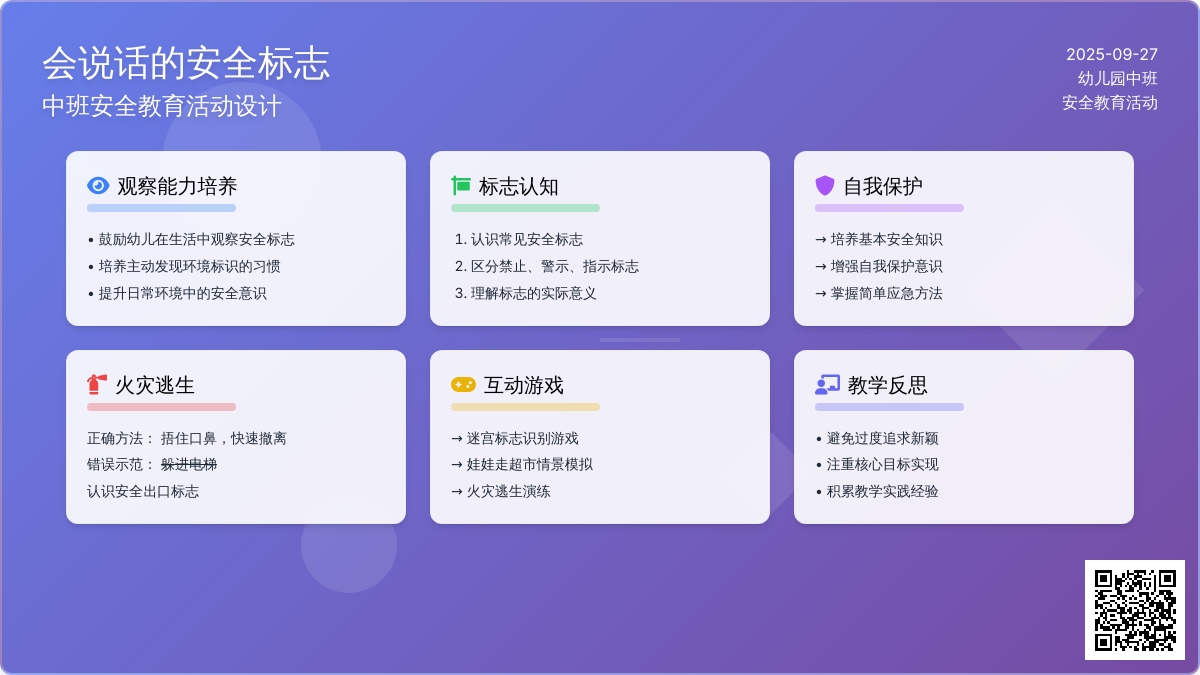 会说话的安全标志
中班安全教育活动设计

2025-09-27
幼儿园中班
安全教育活动

观察能力培养
• 鼓励幼儿在生活中观察安全标志
• 培养主动发现环境标识的习惯
• 提升日常环境中的安全意识

标志认知
1. 认识常见安全标志
2. 区分禁止、警示、指示标志
3. 理解标志的实际意义

自我保护
→ 培养基本安全知识
→ 增强自我保护意识
→ 掌握简单应急方法

火灾逃生
正确方法： 捂住口鼻，快速撤离
错误示范： ~~躲进电梯~~
认识安全出口标志

互动游戏
→ 迷宫标志识别游戏
→ 娃娃走超市情景模拟
→ 火灾逃生演练

教学反思
• 避免过度追求新颖
• 注重核心目标实现
• 积累教学实践经验